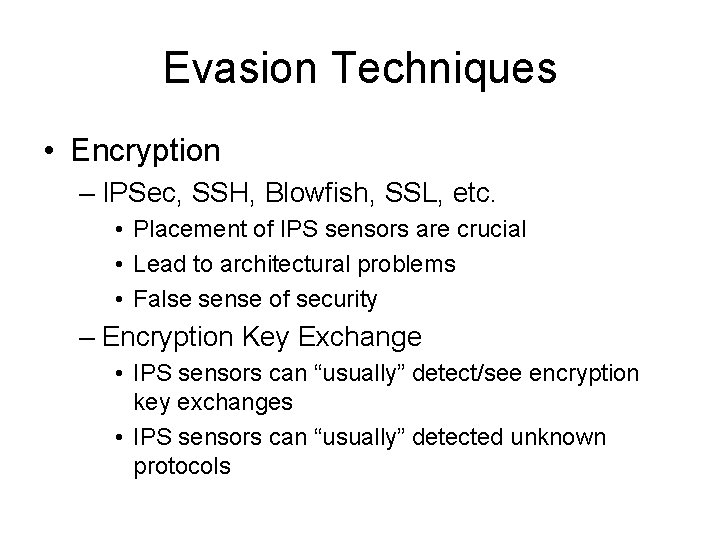 Evasion Techniques

• Encryption
– IPSec, SSH, Blowfish, SSL, etc.
• Placement of IPS sensors are crucial
• Lead to architectural problems
• False sense of security
– Encryption Key Exchange
• IPS sensors can “usually” detect/see encryption key exchanges
• IPS sensors can “usually” detected unknown protocols